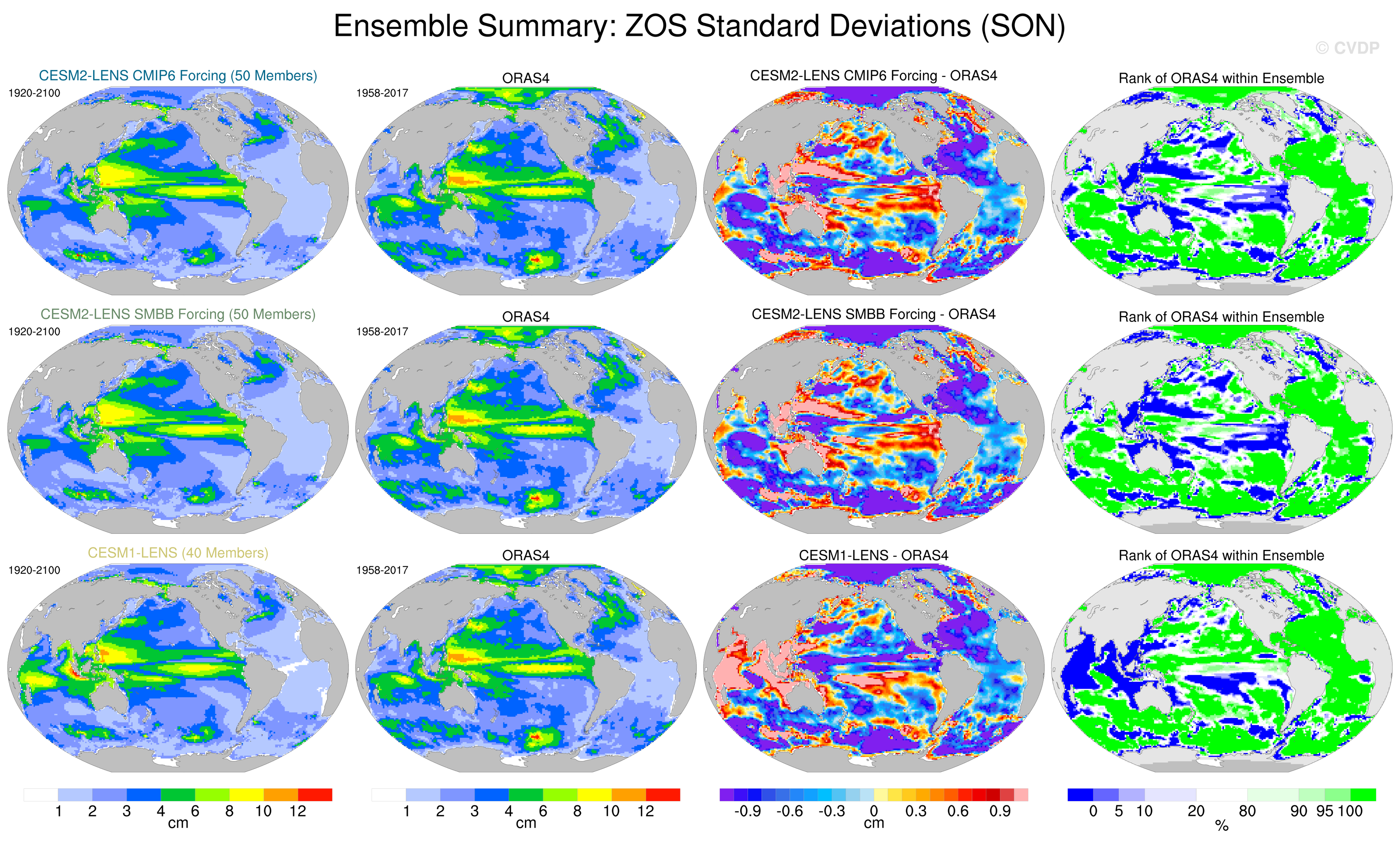 Ensemble Summary: ZOS Standard Deviations (SON)

© CVDP

CESM2-LENS CMIP6 Forcing (50 Members)
1920-2100

ORAS4
1958-2017

CESM2-LENS CMIP6 Forcing - ORAS4

Rank of ORAS4 within Ensemble

CESM2-LENS SMBB Forcing (50 Members)
1920-2100

ORAS4
1958-2017

CESM2-LENS SMBB Forcing - ORAS4

Rank of ORAS4 within Ensemble

CESM1-LENS (40 Members)
1920-2100

ORAS4
1958-2017

CESM1-LENS - ORAS4

Rank of ORAS4 within Ensemble

1 2 3 4 6 8 10 12
cm

1 2 3 4 6 8 10 12
cm

-0.9 -0.6 -0.3 0 0.3 0.6 0.9
cm

0 5 10 20 80 90 95 100
%